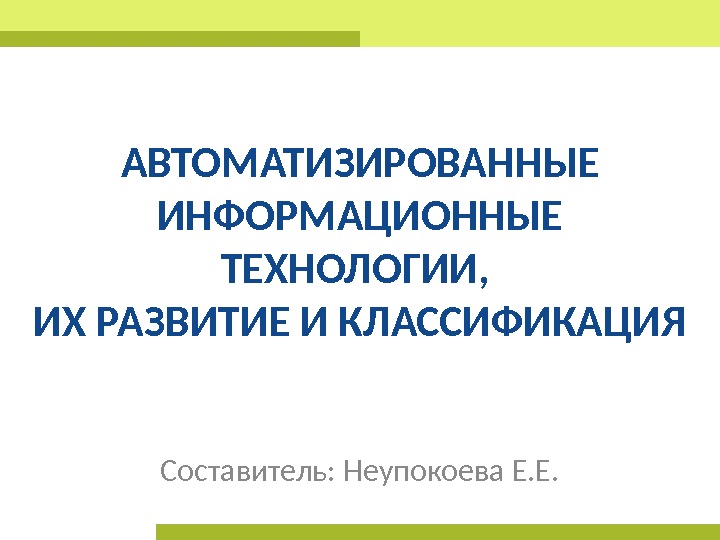 АВТОМАТИЗИРОВАННЫЕ ИНФОРМАЦИОННЫЕ ТЕХНОЛОГИИ,
ИХ РАЗВИТИЕ И КЛАССИФИКАЦИЯ

Составитель: Неупокоева Е.Е.